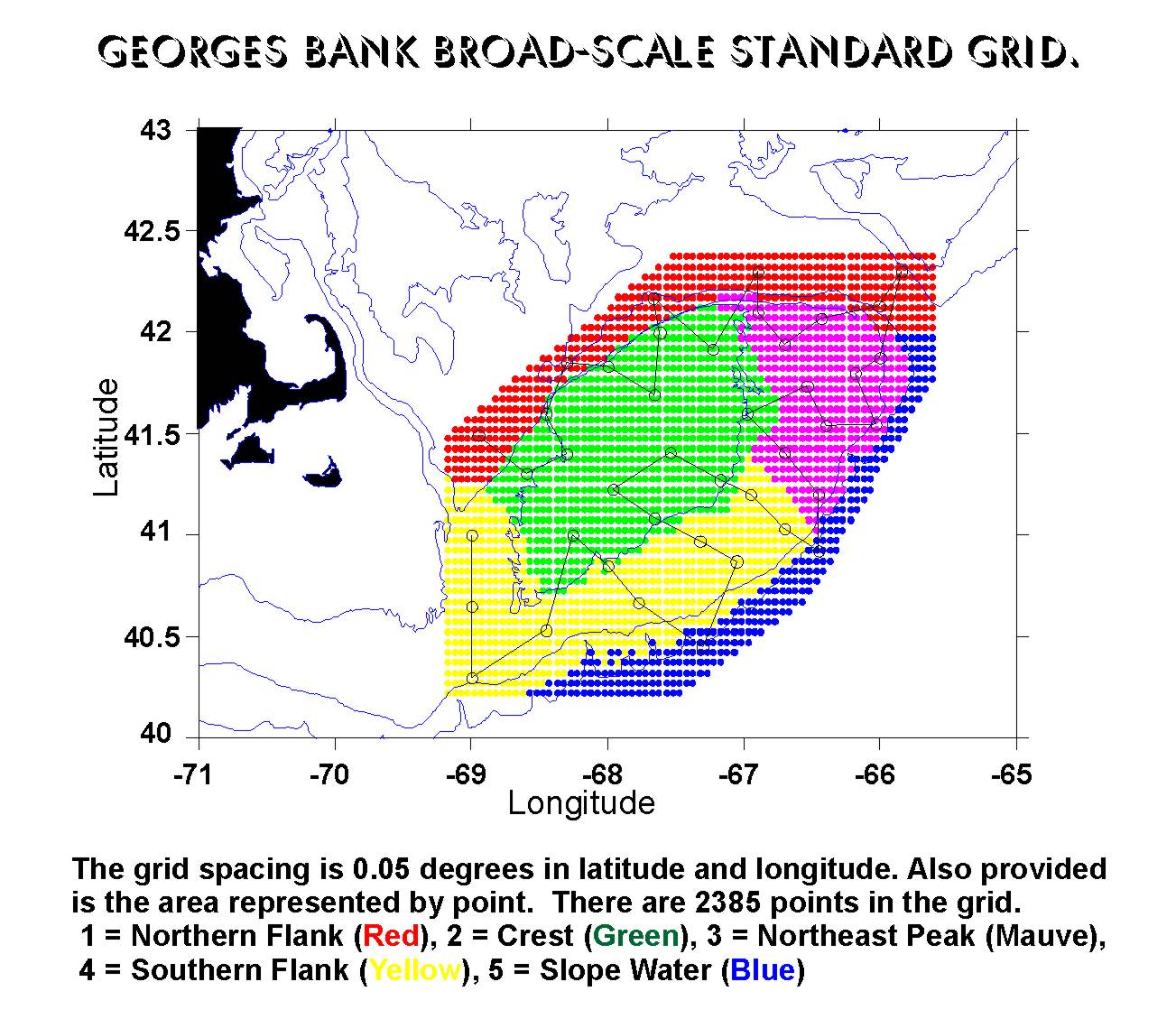 GEORGES BANK BROAD-SCALE STANDARD GRID.

43
42.5
42
41.5
41
40.5
40
Latitude

-71
-70
-69
-68
-67
-66
-65
Longitude

The grid spacing is 0.05 degrees in latitude and longitude. Also provided is the area represented by point. There are 2385 points in the grid.
1 = Northern Flank (Red), 2 = Crest (Green), 3 = Northeast Peak (Mauve),
4 = Southern Flank (Yellow), 5 = Slope Water (Blue)